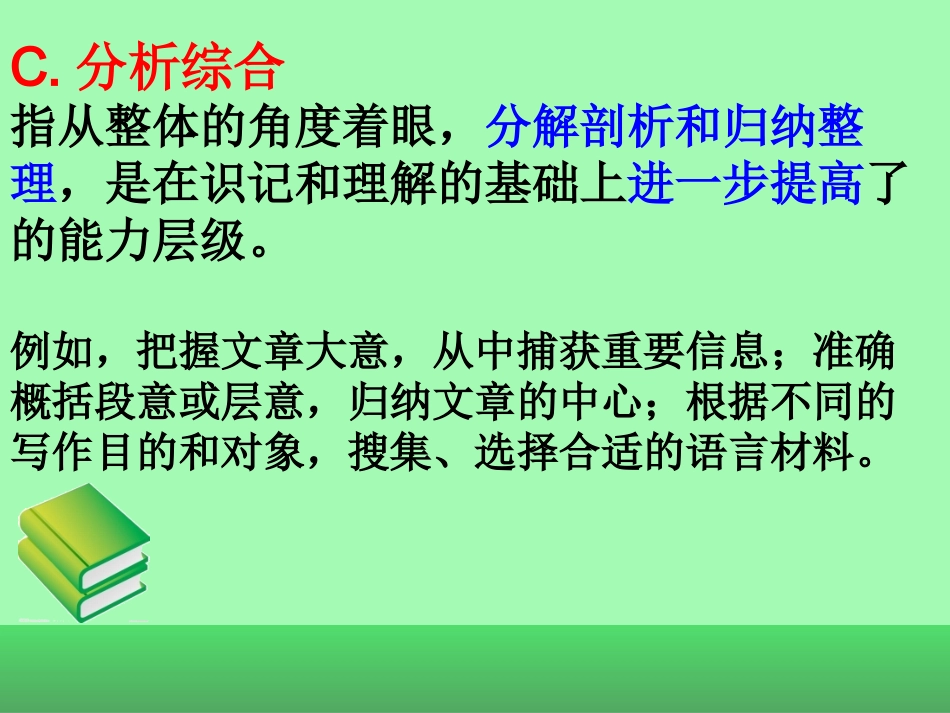 C. 分析综合
指从整体的角度着眼，分解剖析和归纳整理，是在识记和理解的基础上进一步提高了的能力层级。

例如，把握文章大意，从中捕获重要信息；准确概括段意或层意，归纳文章的中心；根据不同的写作目的和对象，搜集、选择合适的语言材料。